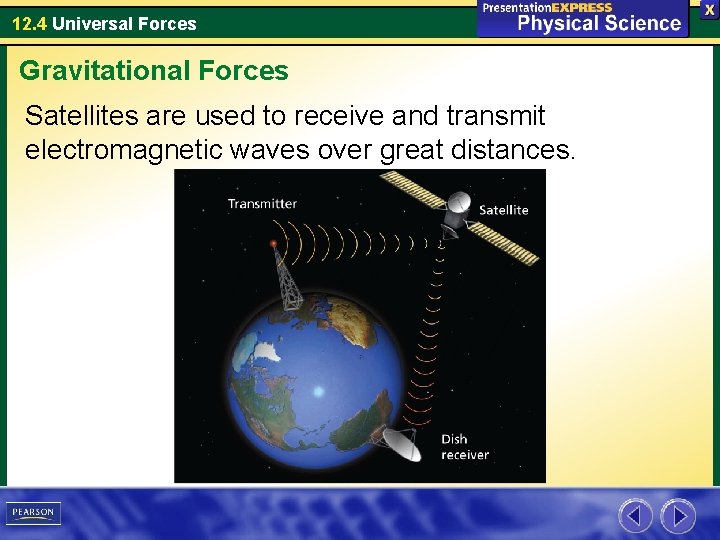 12.4 Universal Forces

PresentationEXPRESS
Physical Science

X

Gravitational Forces

Satellites are used to receive and transmit electromagnetic waves over great distances.

Transmitter

Satellite

Dish receiver

PEARSON